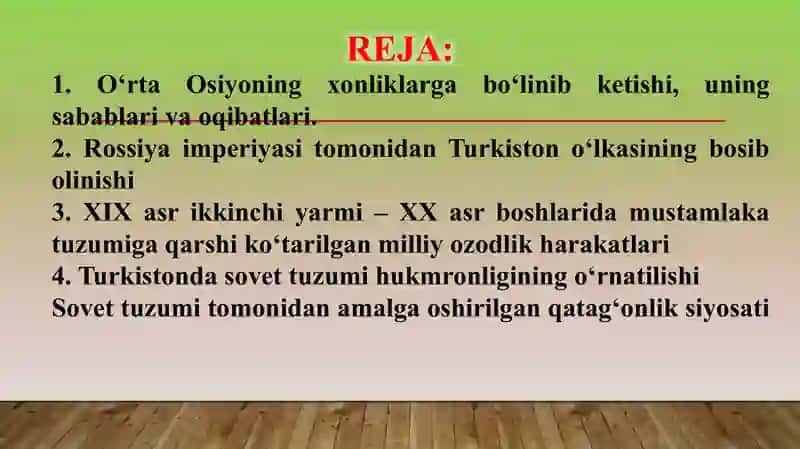 REJA:

1. O‘rta Osiyoning xonliklarga bo‘linib ketishi, uning sabablari va oqibatlari.

2. Rossiya imperiyasi tomonidan Turkiston o‘lkasining bosib olinishi

3. XIX asr ikkinchi yarmi – XX asr boshlarida mustamlaka tuzumiga qarshi ko‘tarilgan milliy ozodlik harakatlari

4. Turkistonda sovet tuzumi hukmronligining o‘rnatilishi Sovet tuzumi tomonidan amalga oshirilgan qatag‘onlik siyosati